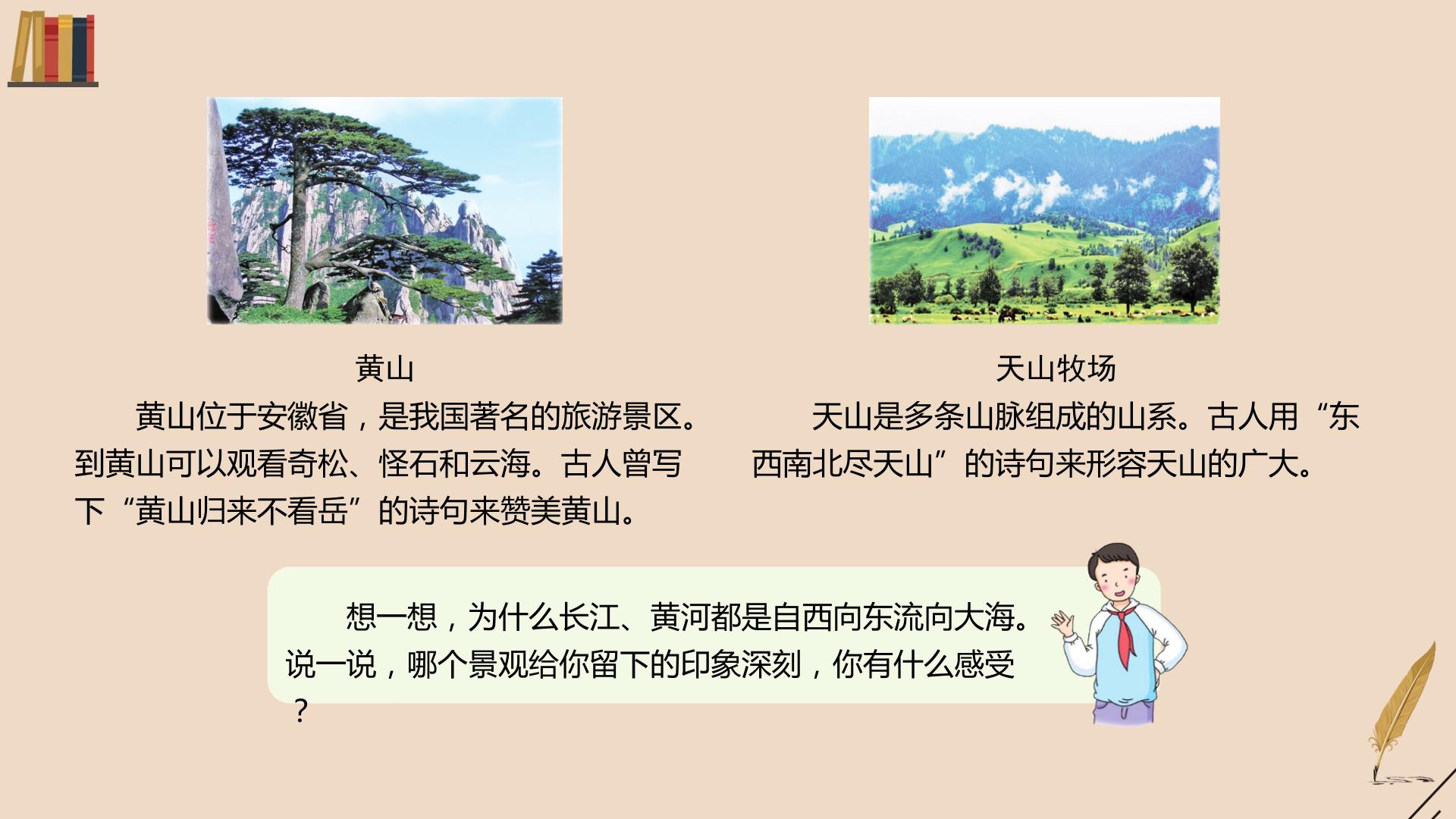 黄山

黄山位于安徽省，是我国著名的旅游景区。到黄山可以观看奇松、怪石和云海。古人曾写下“黄山归来不看岳”的诗句来赞美黄山。

天山牧场

天山是多条山脉组成的山系。古人用“东西南北尽天山”的诗句来形容天山的广大。

想一想，为什么长江、黄河都是自西向东流向大海。说一说，哪个景观给你留下的印象深刻，你有什么感受？